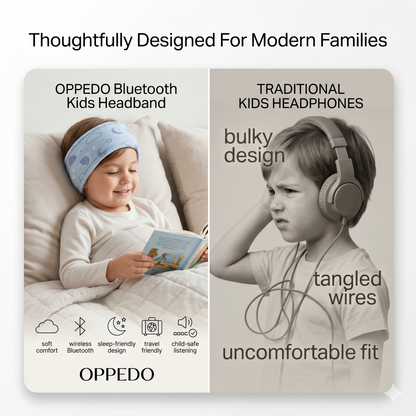 Thoughtfully Designed For Modern Families

OPPEDO Bluetooth Kids Headband

soft comfort

wireless Bluetooth

sleep-friendly design

travel friendly

child-safe listening

OPPEDO

TRADITIONAL KIDS HEADPHONES

bulky design

tangled wires

uncomfortable fit